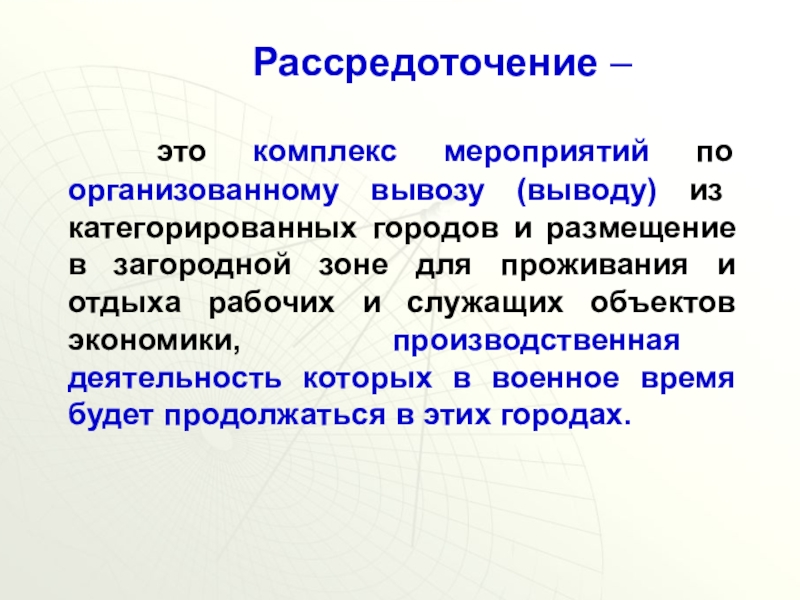 Рассредоточение –

это комплекс мероприятий по организованному вывозу (выводу) из категорированных городов и размещение в загородной зоне для проживания и отдыха рабочих и служащих объектов экономики, производственная деятельность которых в военное время будет продолжаться в этих городах.